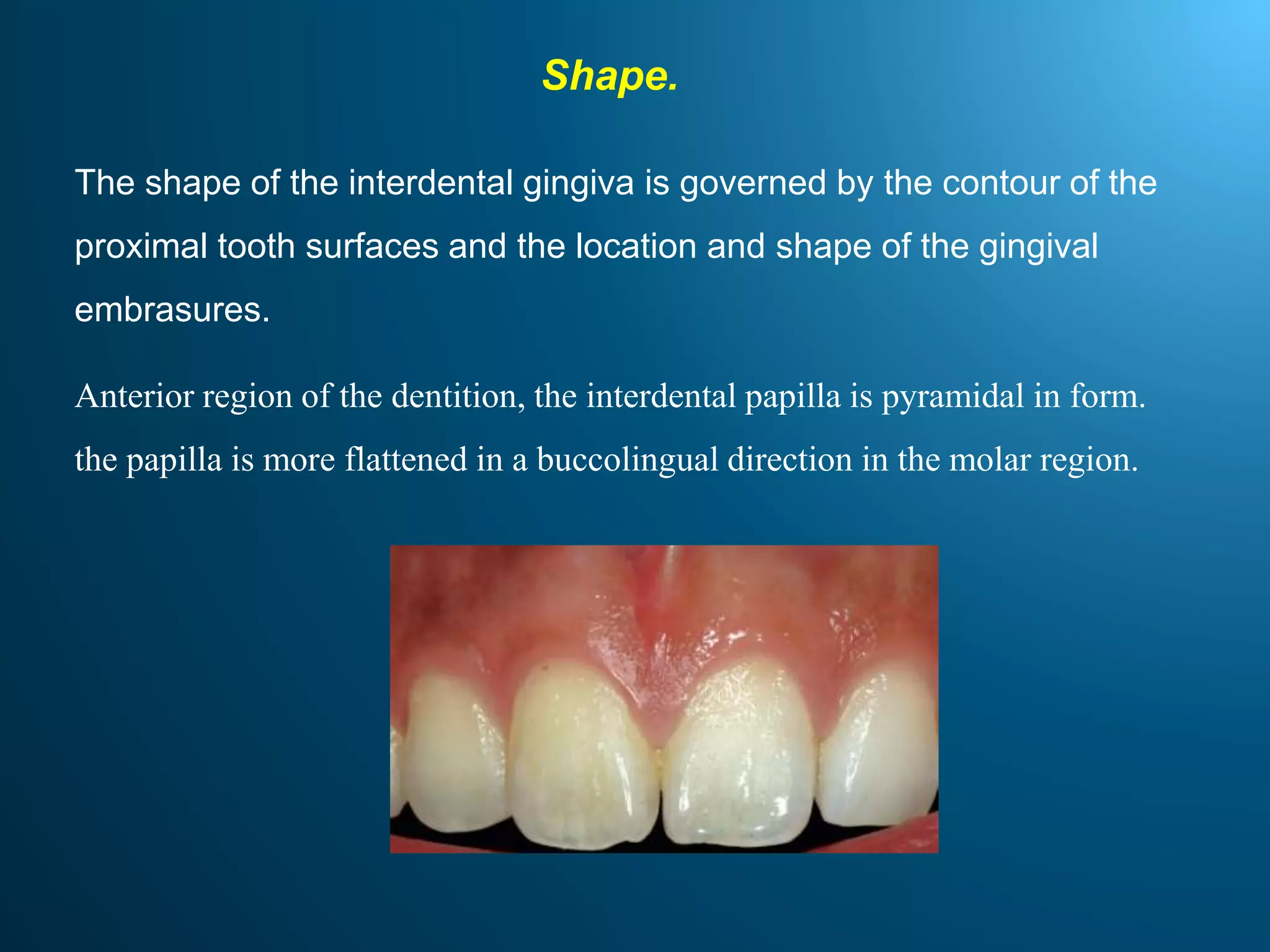 Shape.

The shape of the interdental gingiva is governed by the contour of the proximal tooth surfaces and the location and shape of the gingival embrasures.

Anterior region of the dentition, the interdental papilla is pyramidal in form. the papilla is more flattened in a buccolingual direction in the molar region.